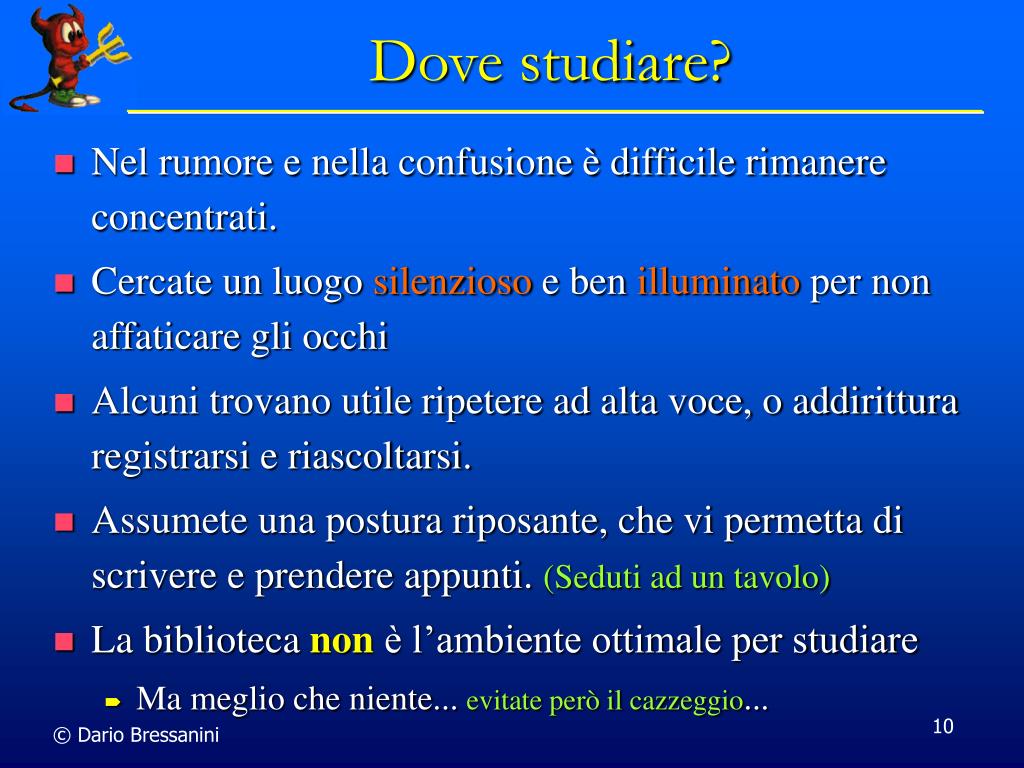 Dove studiare?

Nel rumore e nella confusione è difficile rimanere concentrati.

Cercate un luogo silenzioso e ben illuminato per non affaticare gli occhi

Alcuni trovano utile ripetere ad alta voce, o addirittura registrarsi e riascoltarsi.

Assumete una postura riposante, che vi permetta di scrivere e prendere appunti. (Seduti ad un tavolo)

La biblioteca non è l'ambiente ottimale per studiare

Ma meglio che niente... evitate però il cazzeggio...

© Dario Bressanini

10